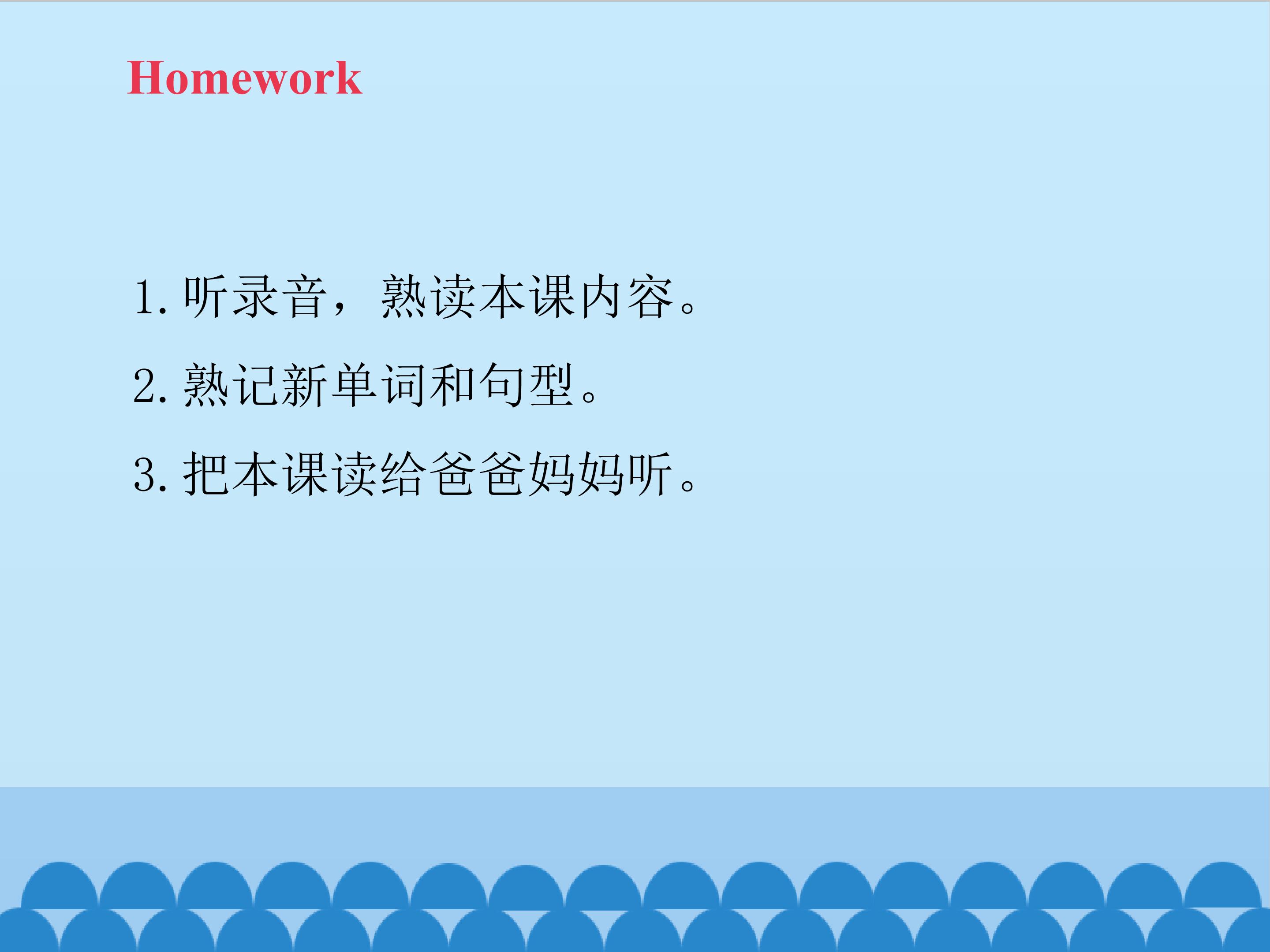 Homework

1.听录音，熟读本课内容。

2.熟记新单词和句型。

3.把本课读给爸爸妈妈听。